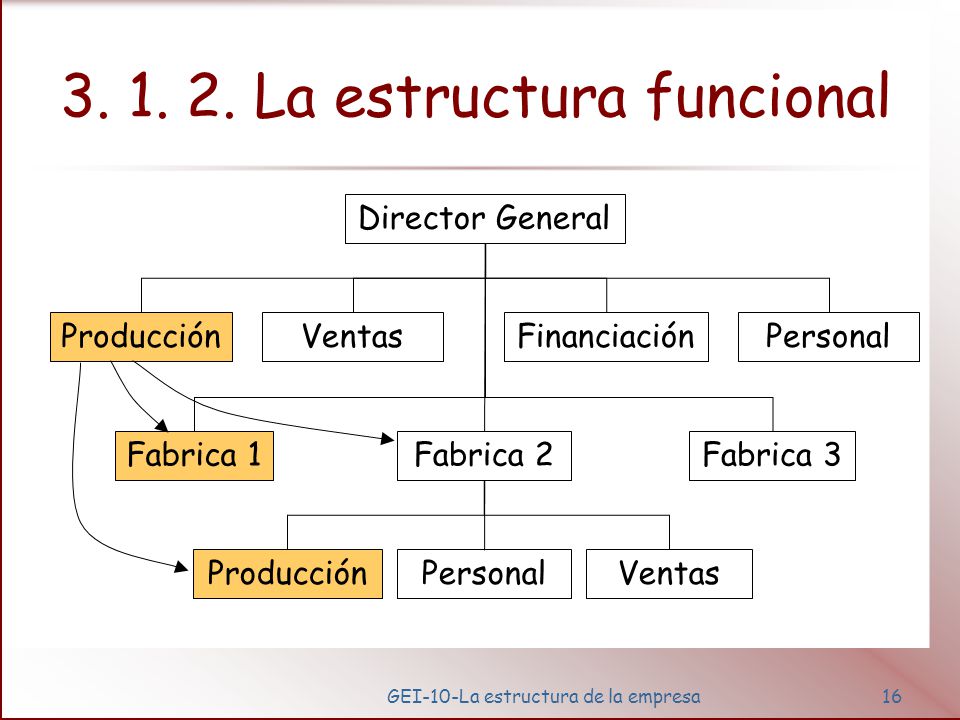 3. 1. 2. La estructura funcional

Director General

Producción

Ventas

Financiación

Personal

Fabrica 1

Fabrica 2

Fabrica 3

Producción

Personal

Ventas

GEI-10-La estructura de la empresa

16